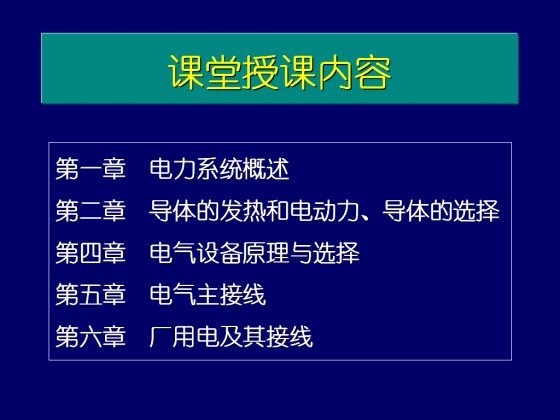 课堂授课内容

第一章　电力系统概述

第二章　导体的发热和电动力、导体的选择

第四章　电气设备原理与选择

第五章　电气主接线

第六章　厂用电及其接线